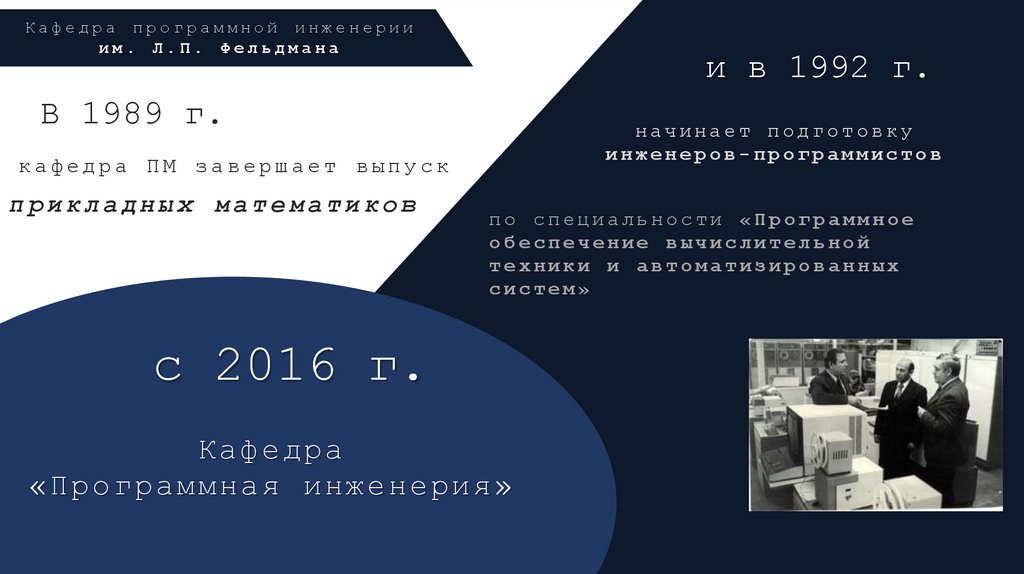 Кафедра программной инженерии
им. Л.П. Фельдмана

В 1989 г.

кафедра ПМ завершает выпуск
прикладных математиков

и в 1992 г.

начинает подготовку
инженеров-программистов

по специальности «Программное обеспечение вычислительной техники и автоматизированных систем»

с 2016 г.

Кафедра
«Программная инженерия»